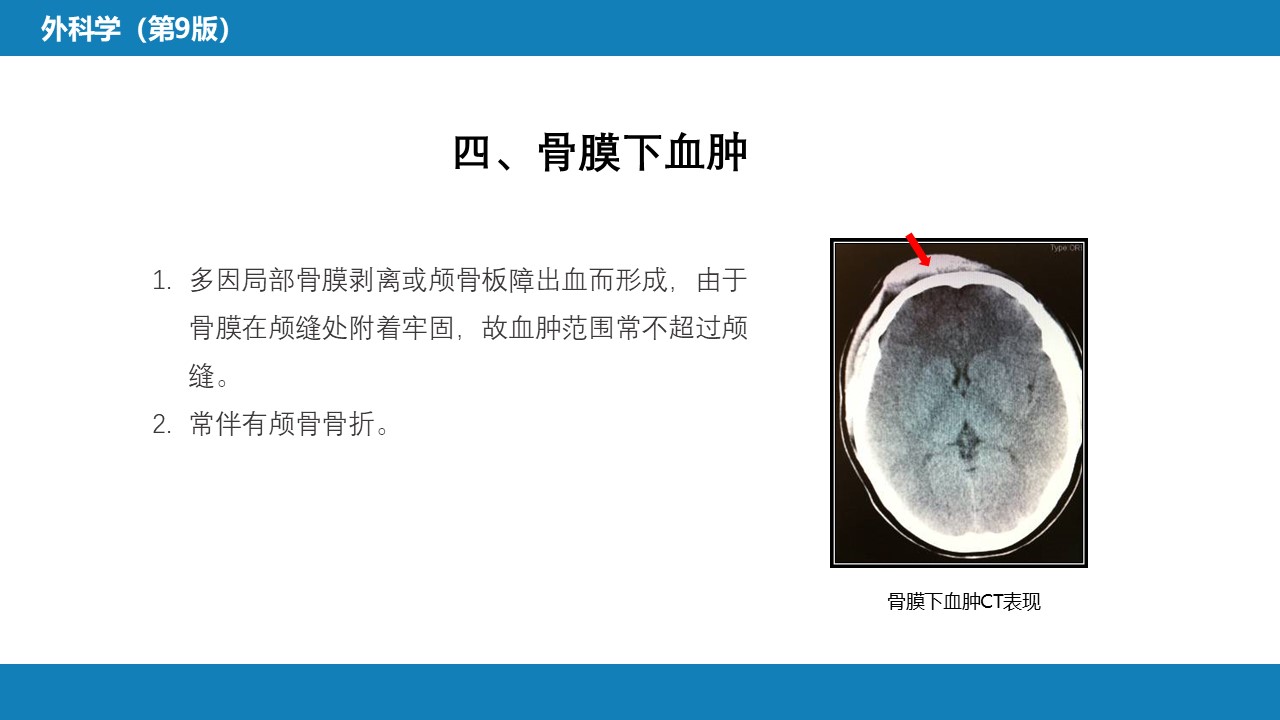 外科学（第9版）

四、骨膜下血肿

1. 多因局部骨膜剥离或颅骨板障出血而形成，由于骨膜在颅缝处附着牢固，故血肿范围常不超过颅缝。
2. 常伴有颅骨骨折。

Type OR

骨膜下血肿CT表现